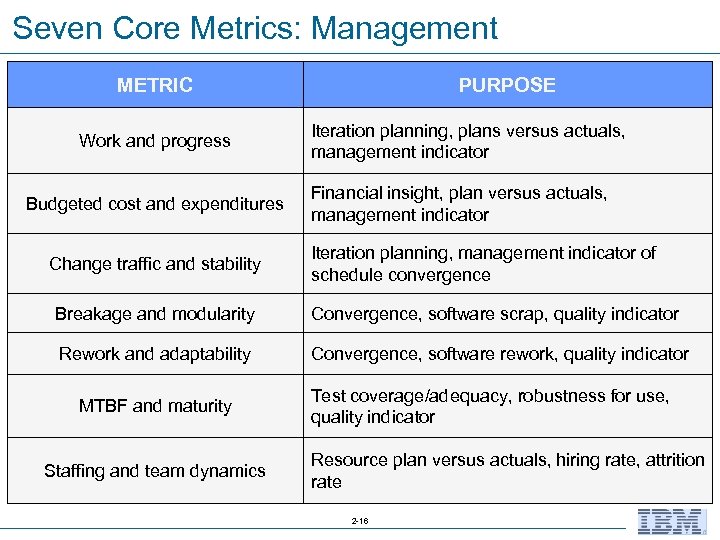 Seven Core Metrics: Management

| METRIC | PURPOSE |
|---|---|
| Work and progress | Iteration planning, plans versus actuals, management indicator |
| Budgeted cost and expenditures | Financial insight, plan versus actuals, management indicator |
| Change traffic and stability | Iteration planning, management indicator of schedule convergence |
| Breakage and modularity | Convergence, software scrap, quality indicator |
| Rework and adaptability | Convergence, software rework, quality indicator |
| MTBF and maturity | Test coverage/adequacy, robustness for use, quality indicator |
| Staffing and team dynamics | Resource plan versus actuals, hiring rate, attrition rate |

2-16

IBM